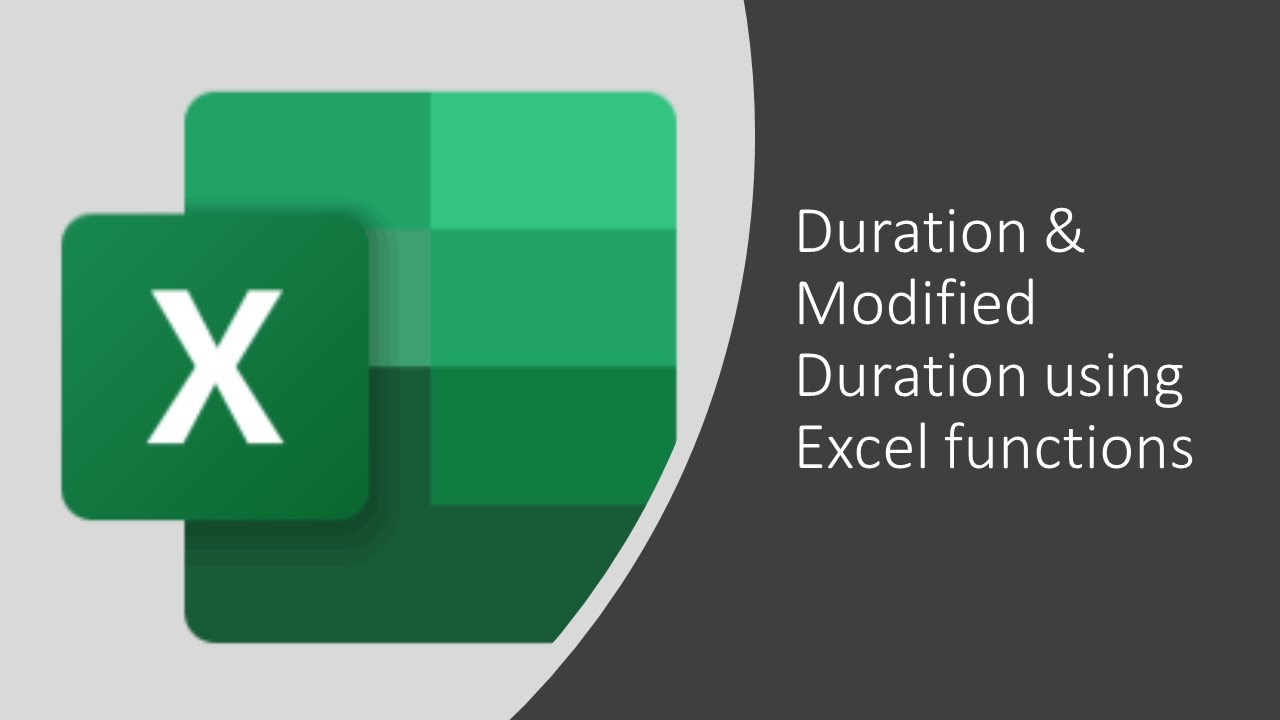 X

Duration & Modified Duration using Excel functions